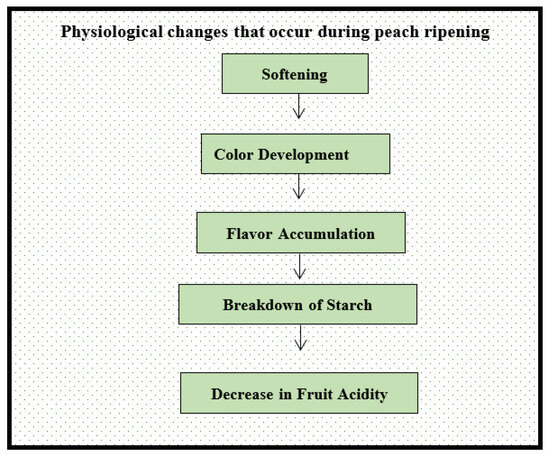 Physiological changes that occur during peach ripening

Softening

Color Development

Flavor Accumulation

Breakdown of Starch

Decrease in Fruit Acidity